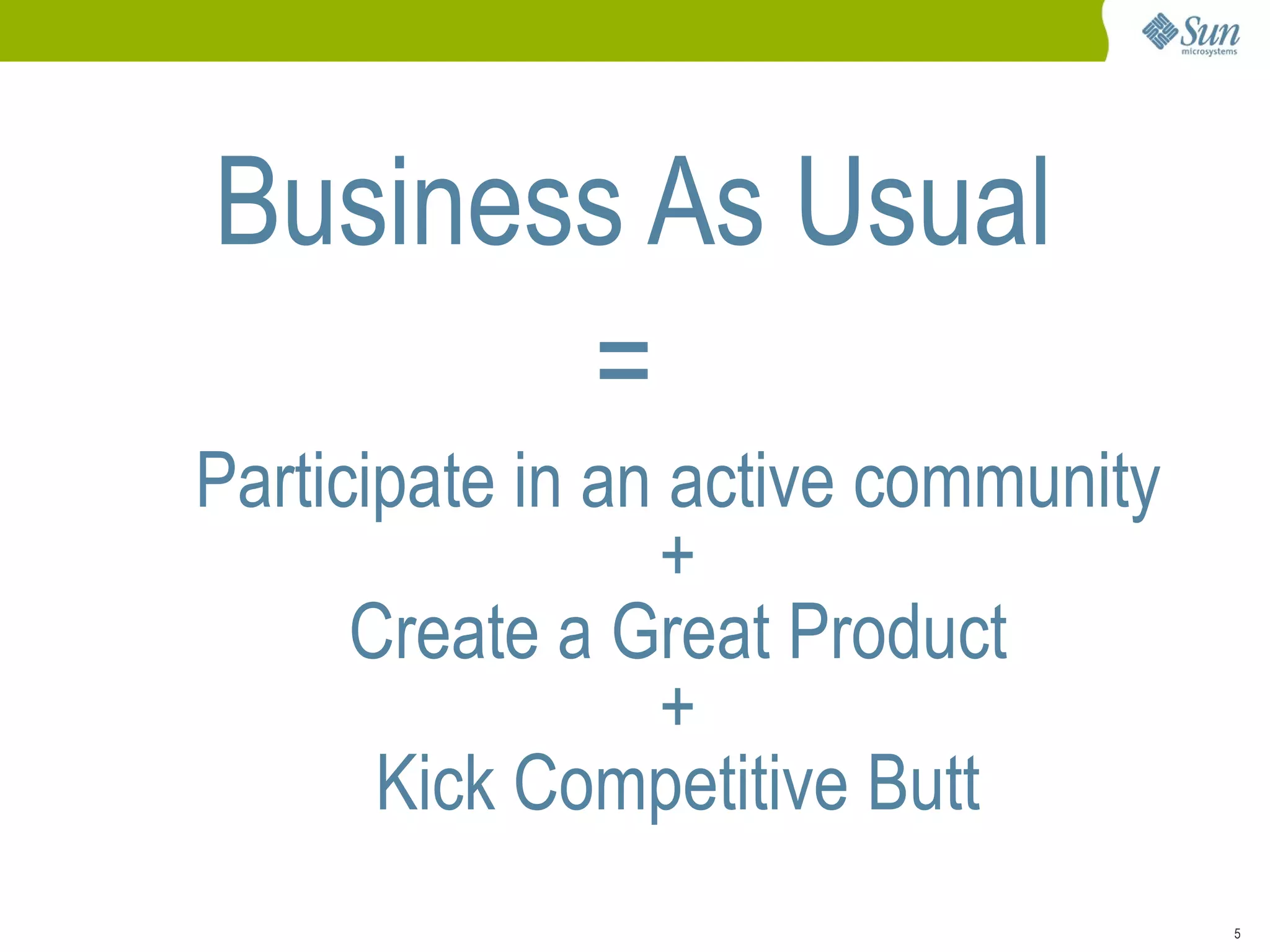 Sun microsystems

Business As Usual

=

Participate in an active community

+

Create a Great Product

+

Kick Competitive Butt

5